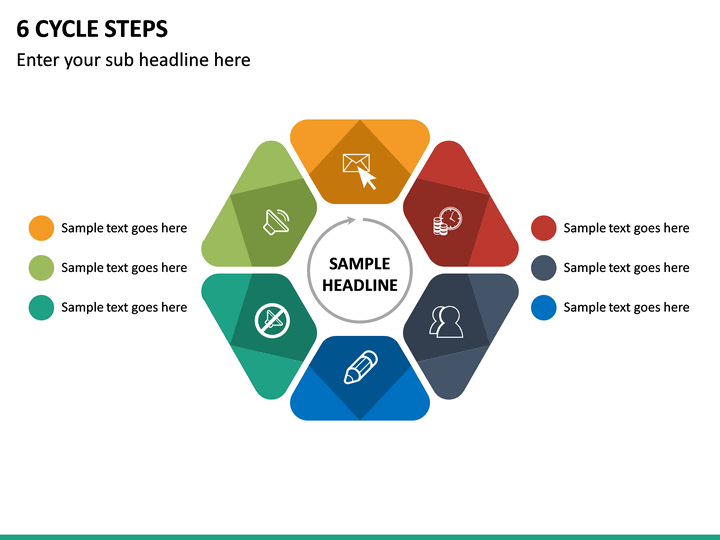 6 CYCLE STEPS

Enter your sub headline here

Sample text goes here

Sample text goes here

Sample text goes here

SAMPLE HEADLINE

Sample text goes here

Sample text goes here

Sample text goes here